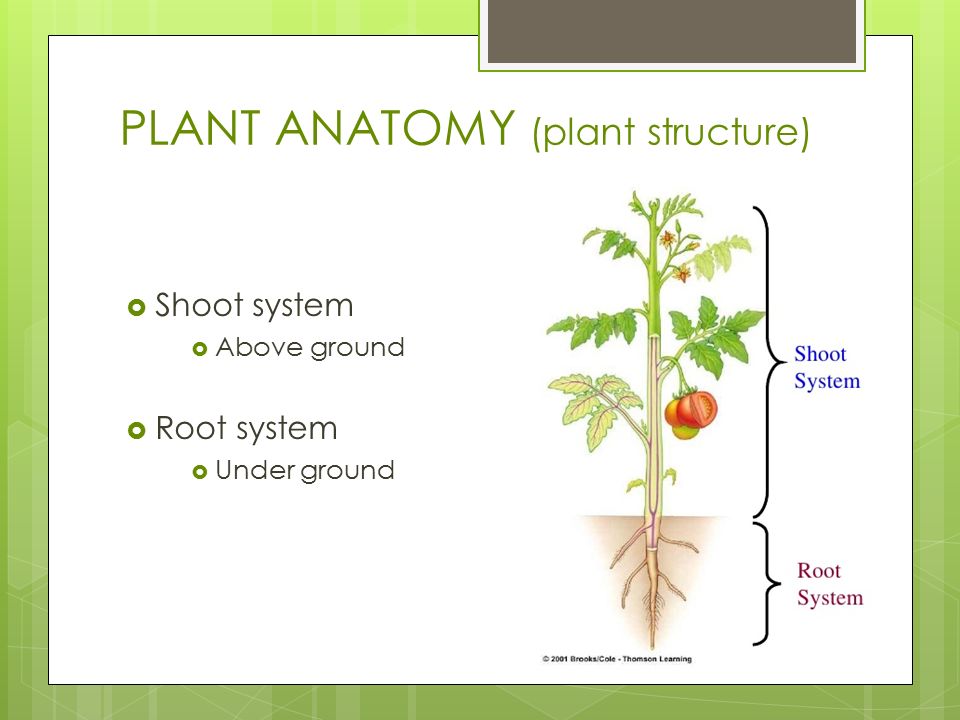 PLANT ANATOMY (plant structure)

Shoot system

Above ground

Root system

Under ground

Shoot System

Root System

© 2001 Brooks/Cole - Thomson Learning